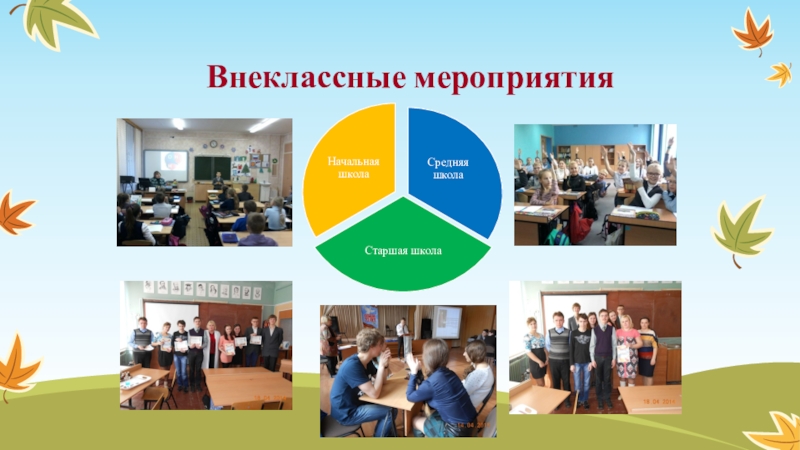 Внеклассные мероприятия

Начальная школа

Средняя школа

Старшая школа